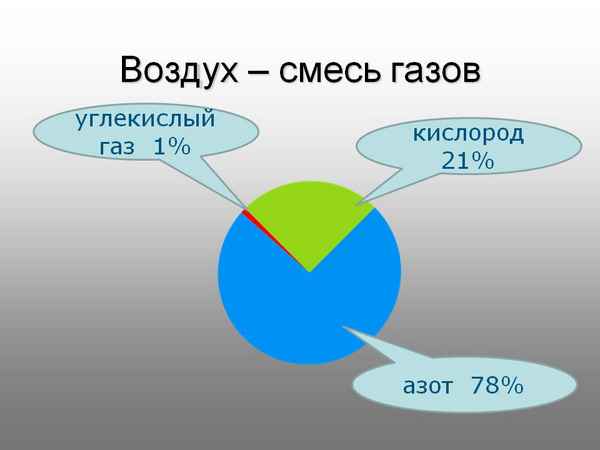 Воздух – смесь газов

углекислый газ 1%

кислород 21%

азот 78%